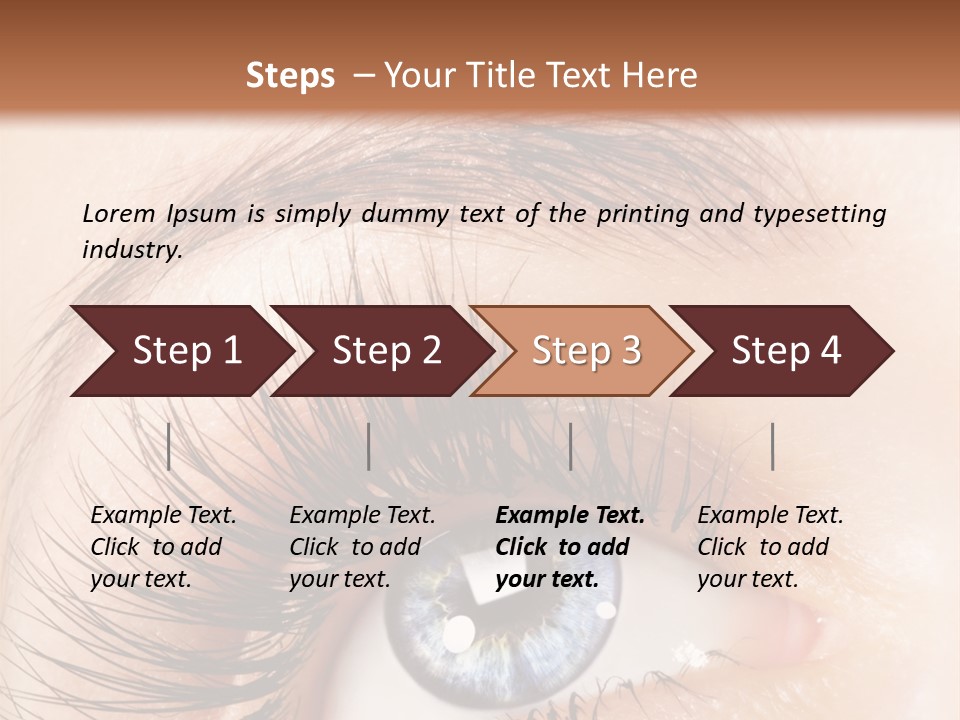 Steps – Your Title Text Here

Lorem Ipsum is simply dummy text of the printing and typesetting industry.

Step 1

Step 2

Step 3

Step 4

Example Text. Click to add your text.

Example Text. Click to add your text.

Example Text. Click to add your text.

Example Text. Click to add your text.